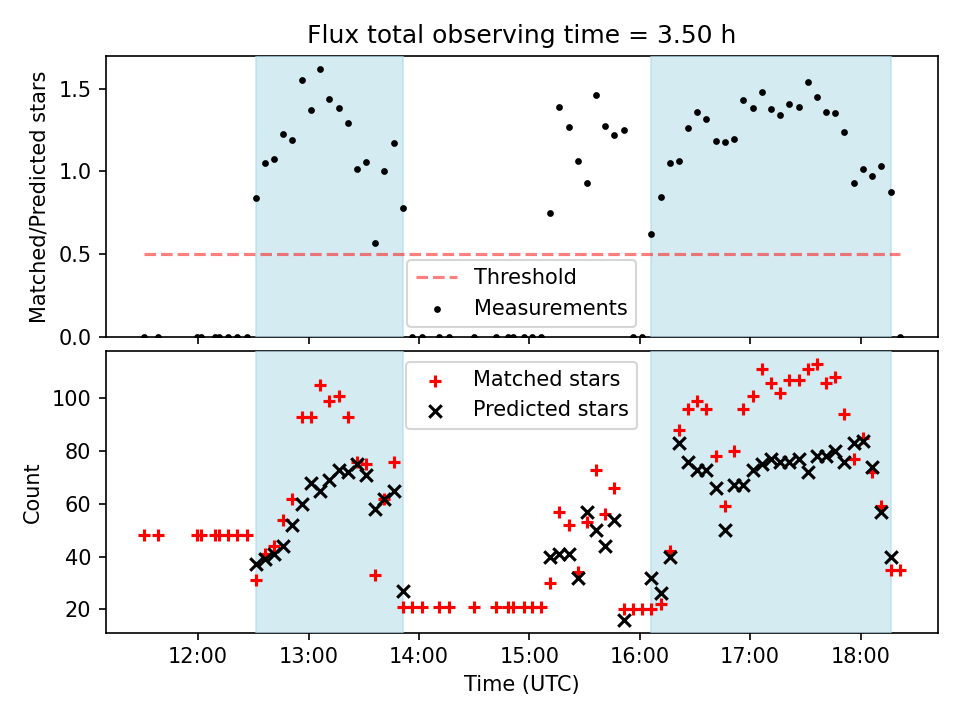 Flux total observing time = 3.50 h

Matched/Predicted stars

1.5
1.0
0.5
0.0

Threshold
Measurements

Count

100
80
60
40
20

Matched stars
Predicted stars

12:00
13:00
14:00
15:00
16:00
17:00
18:00

Time (UTC)